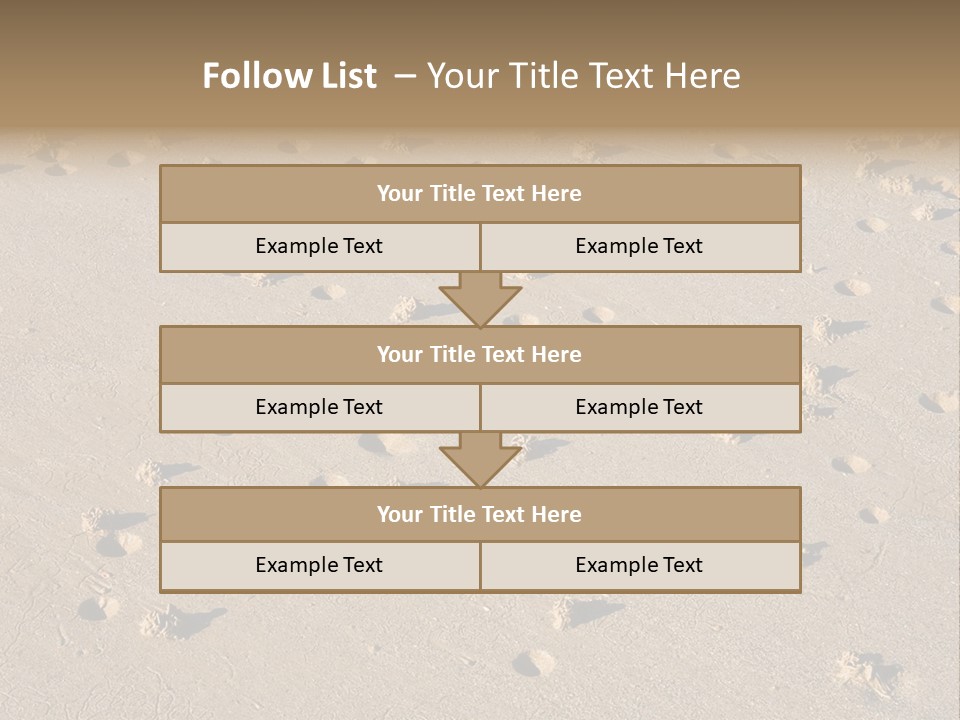 Follow List – Your Title Text Here

Your Title Text Here

Example Text

Example Text

Your Title Text Here

Example Text

Example Text

Your Title Text Here

Example Text

Example Text